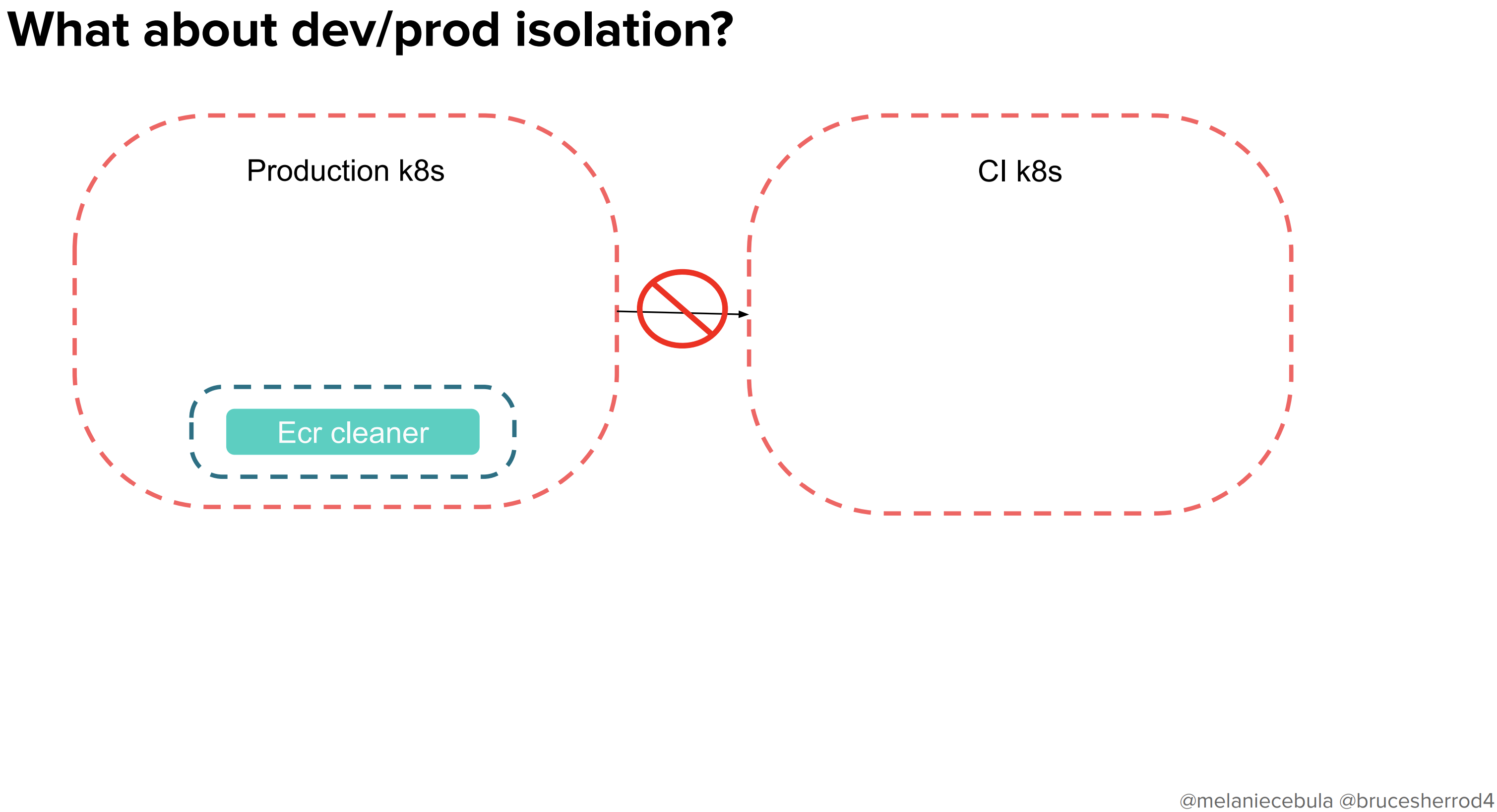 What about dev/prod isolation?

Production k8s

Ecr cleaner

CI k8s

@melaniecebula @brucesherrod4